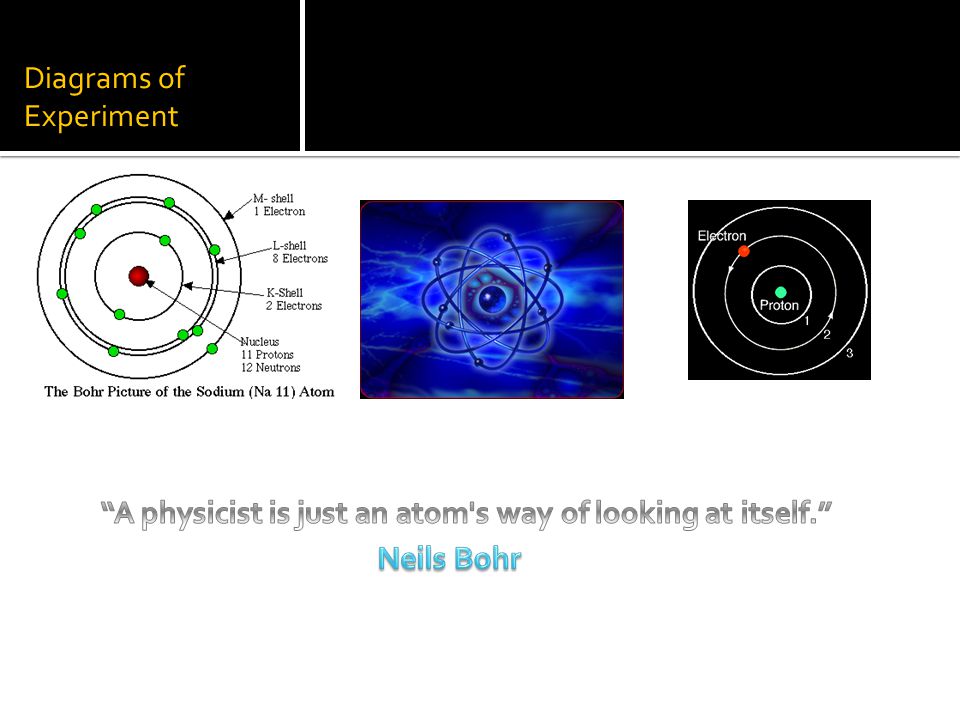 Diagrams of Experiment

M- shell
1 Electron

L-shell
8 Electrons

K-Shell
2 Electrons

Nucleus
11 Protons
12 Neutrons

The Bohr Picture of the Sodium (Na 11) Atom

Electron

Proton

1

2

3

“A physicist is just an atom's way of looking at itself.”
Neils Bohr